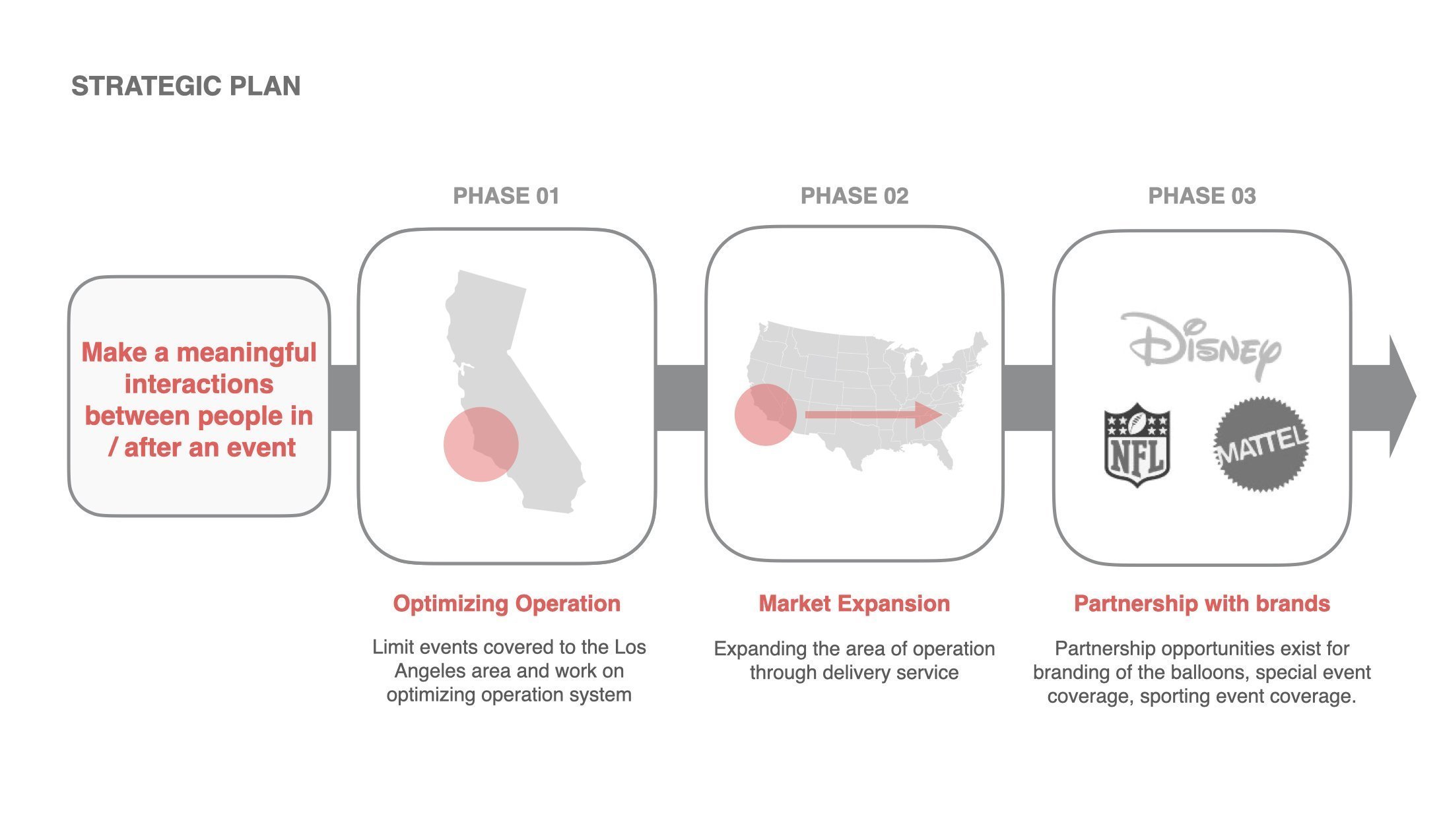 STRATEGIC PLAN

Make a meaningful interactions between people in / after an event

PHASE 01

Optimizing Operation

Limit events covered to the Los Angeles area and work on optimizing operation system

PHASE 02

Market Expansion

Expanding the area of operation through delivery service

PHASE 03

Disney

NFL

MATTEL

Partnership with brands

Partnership opportunities exist for branding of the balloons, special event coverage, sporting event coverage.